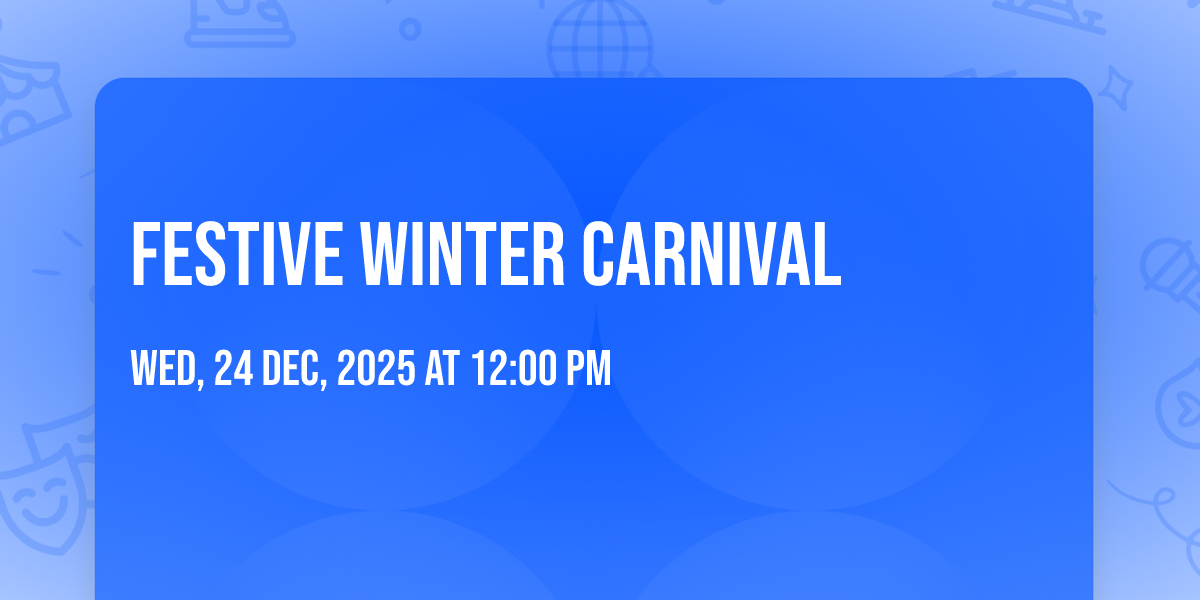 FESTIVE WINTER CARNIVAL

WED, 24 DEC, 2025 AT 12:00 PM